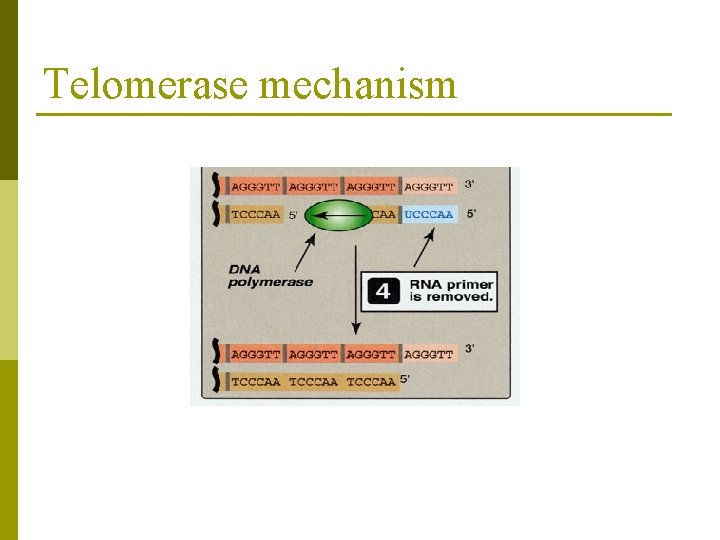 Telomerase mechanism

AGGGTT AGGGTT AGGGTT AGGGTT 3'

TCCCAA 5' CAA UCCCAA 5'

DNA polymerase

4 RNA primer is removed.

AGGGTT AGGGTT AGGGTT AGGGTT 3'

TCCCAA TCCCAA TCCCAA 5'